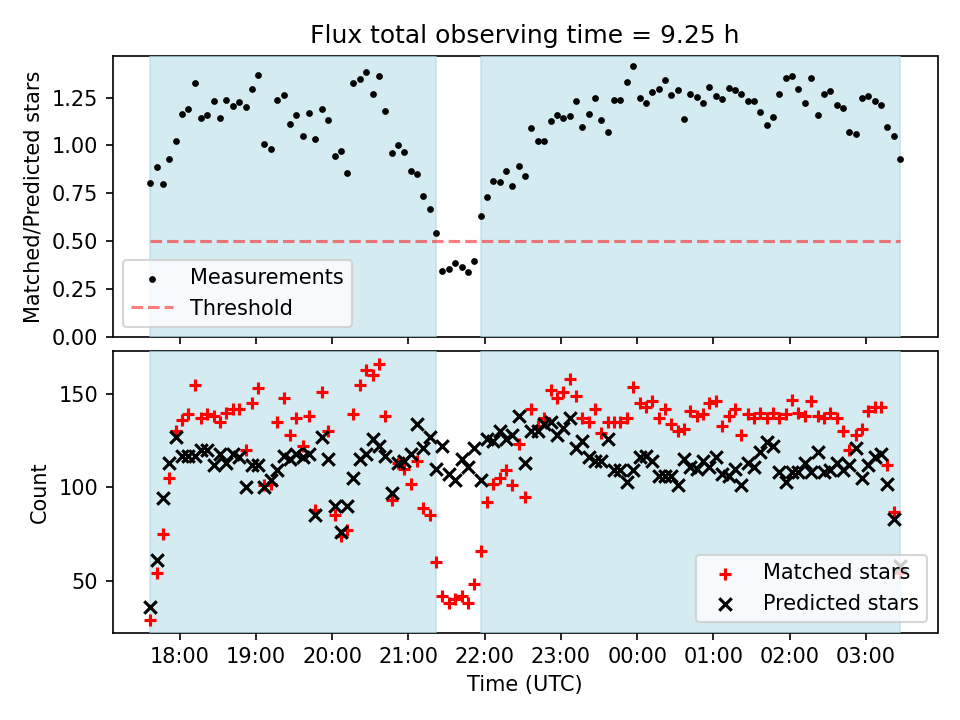 Flux total observing time = 9.25 h

Matched/Predicted stars

1.25
1.00
0.75
0.50
0.25
0.00

Measurements
Threshold

Count

150
100
50

Matched stars
Predicted stars

18:00 19:00 20:00 21:00 22:00 23:00 00:00 01:00 02:00 03:00

Time (UTC)